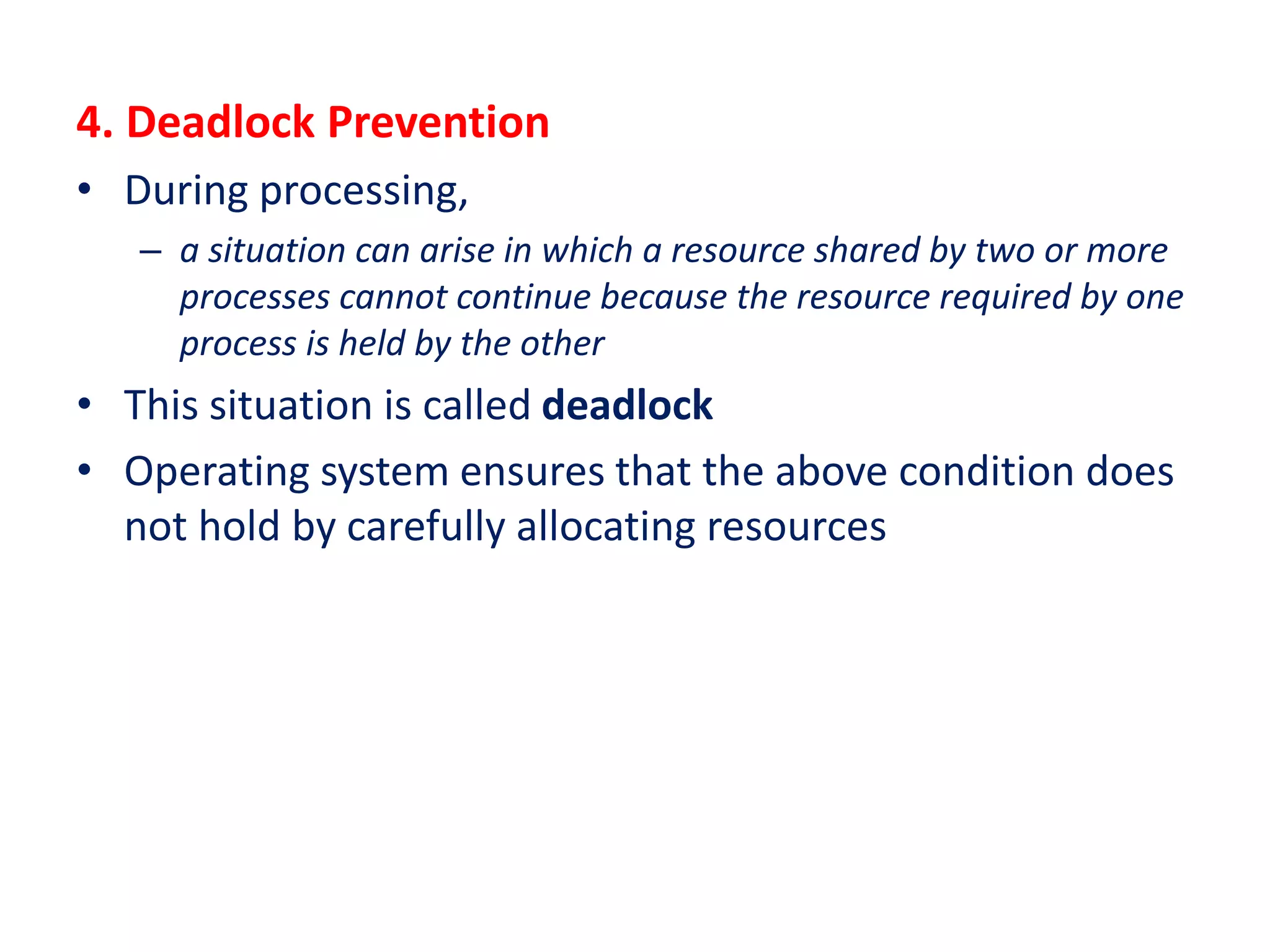 4. Deadlock Prevention

• During processing,

– a situation can arise in which a resource shared by two or more processes cannot continue because the resource required by one process is held by the other

• This situation is called deadlock

• Operating system ensures that the above condition does not hold by carefully allocating resources